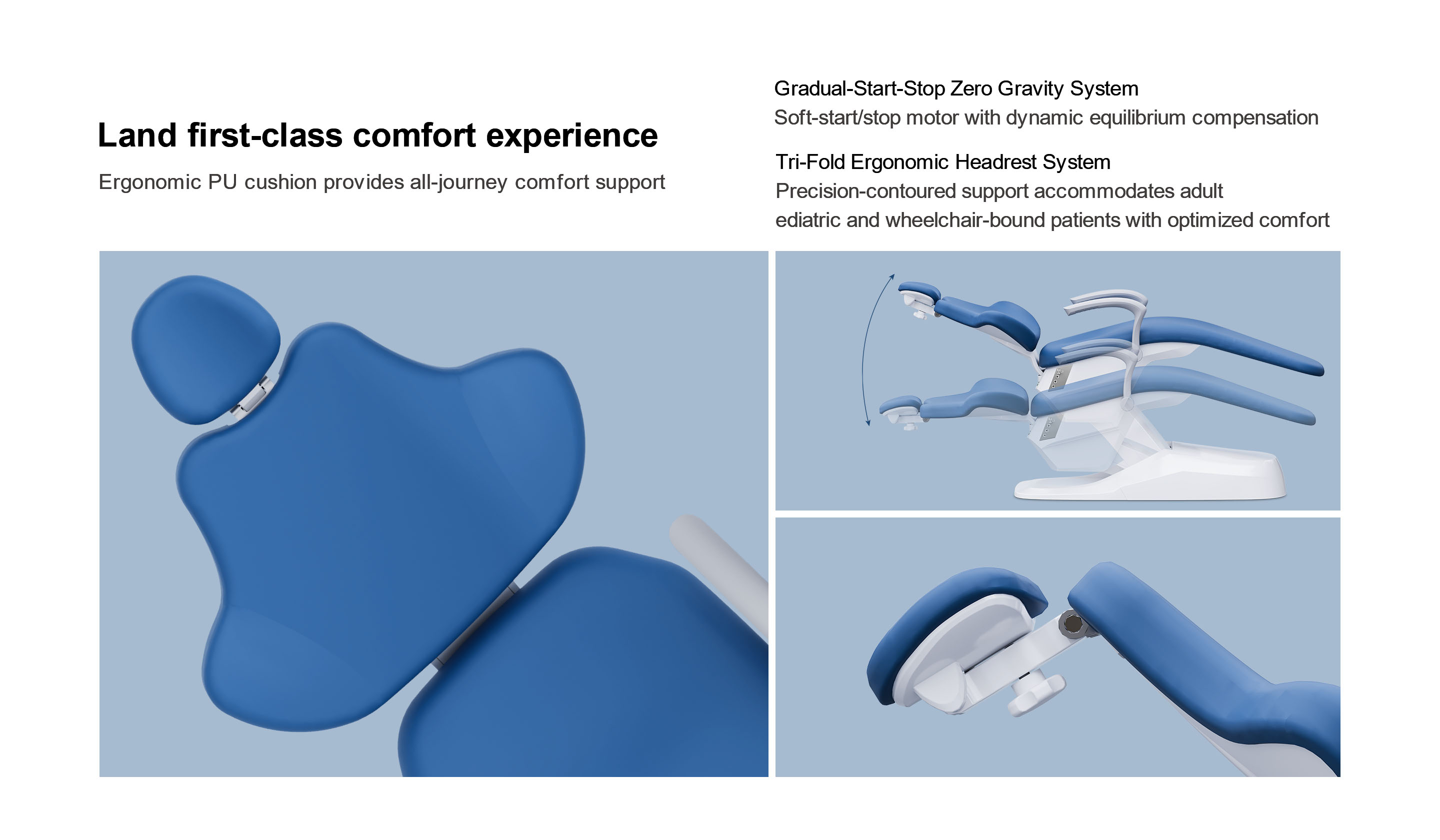 Land first-class comfort experience

Ergonomic PU cushion provides all-journey comfort support

Gradual-Start-Stop Zero Gravity System

Soft-start/stop motor with dynamic equilibrium compensation

Tri-Fold Ergonomic Headrest System

Precision-contoured support accommodates adult ediatric and wheelchair-bound patients with optimized comfort